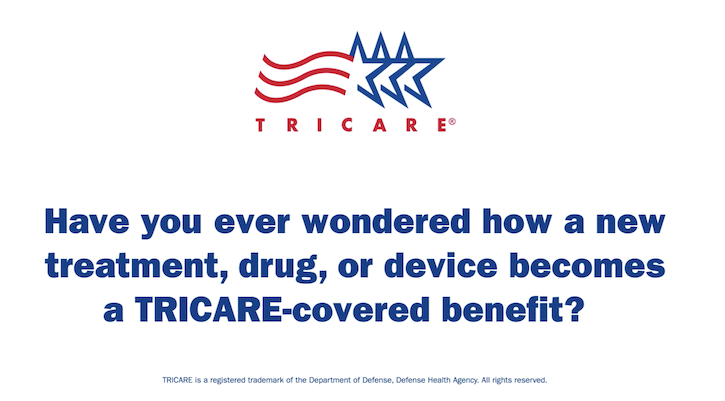 TRICARE®

Have you ever wondered how a new treatment, drug, or device becomes a TRICARE-covered benefit?

TRICARE is a registered trademark of the Department of Defense, Defense Health Agency. All rights reserved.